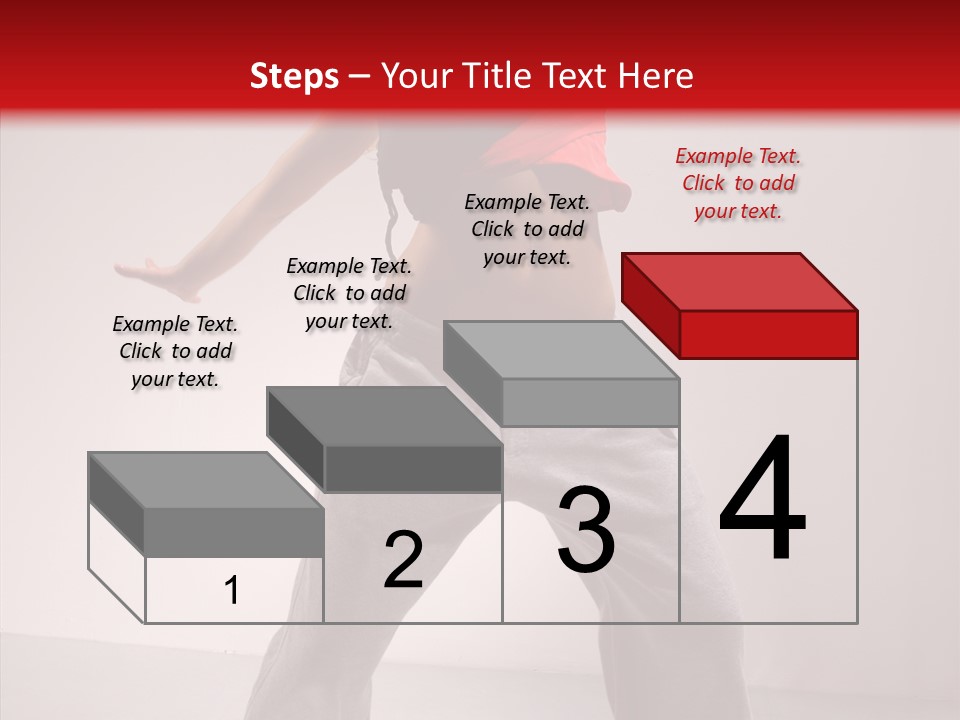 Steps – Your Title Text Here

Example Text. Click to add your text.

Example Text. Click to add your text.

Example Text. Click to add your text.

Example Text. Click to add your text.

1

2

3

4